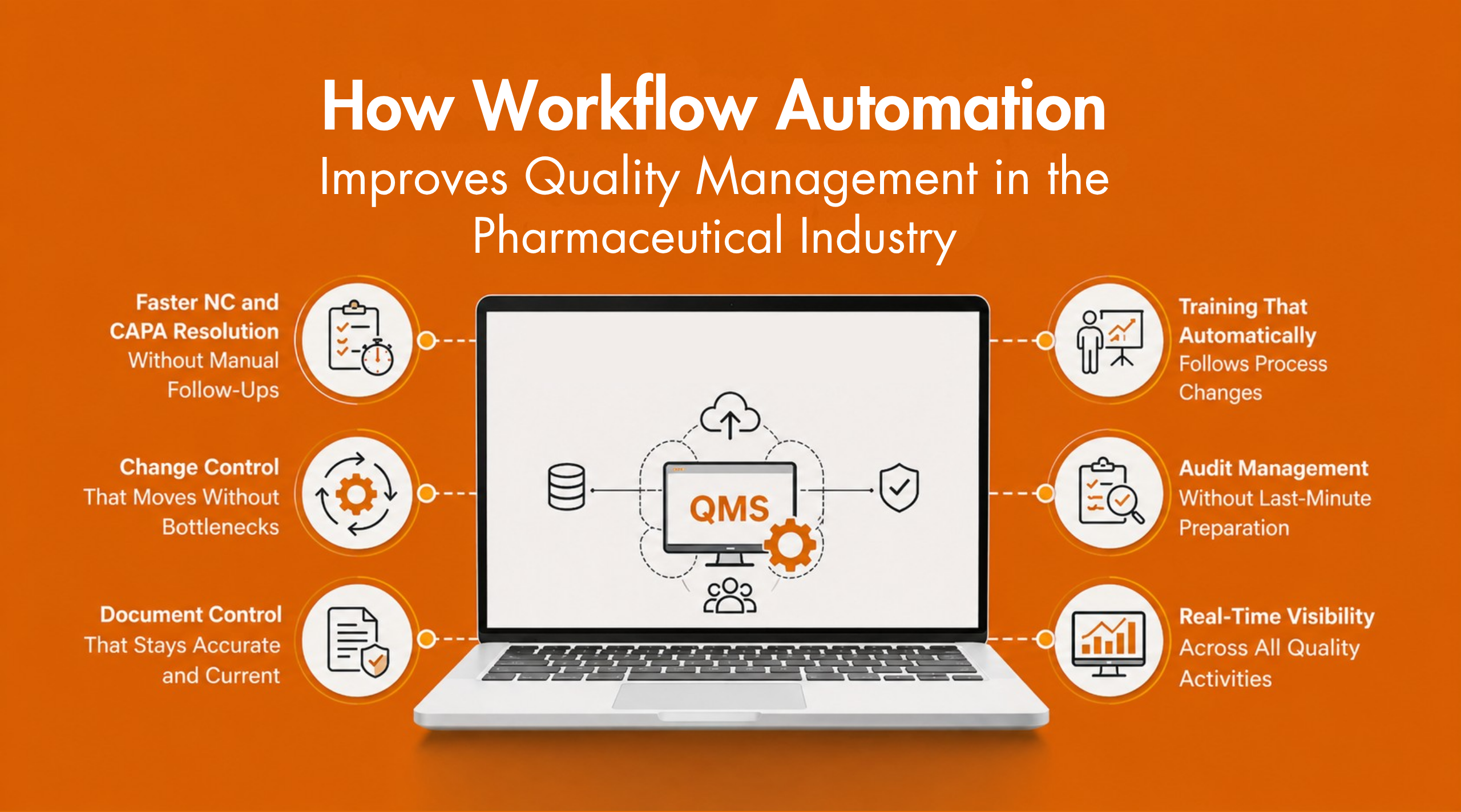 How Workflow Automation
Improves Quality Management in the Pharmaceutical Industry

Faster NC and CAPA Resolution Without Manual Follow-Ups

Change Control That Moves Without Bottlenecks

Document Control That Stays Accurate and Current

QMS

Training That Automatically Follows Process Changes

Audit Management Without Last-Minute Preparation

Real-Time Visibility Across All Quality Activities